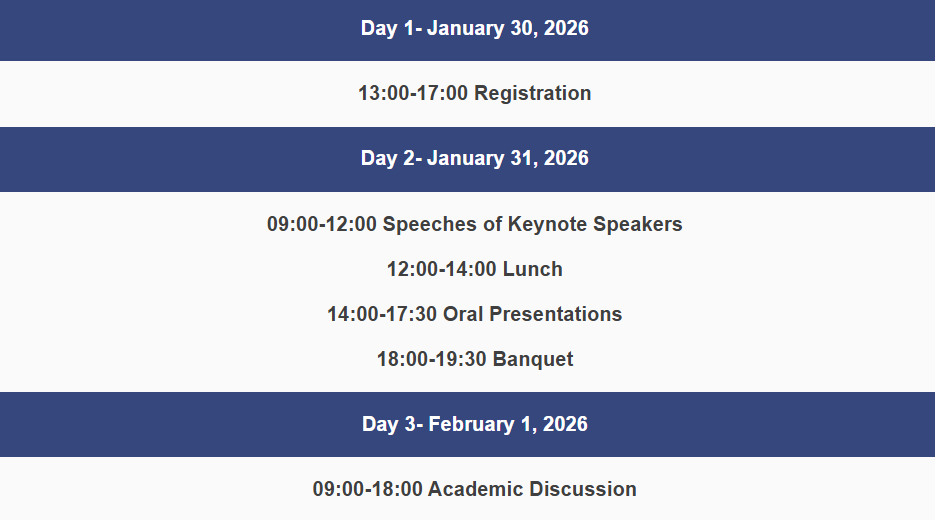 Day 1- January 30, 2026

13:00-17:00 Registration

Day 2- January 31, 2026

09:00-12:00 Speeches of Keynote Speakers

12:00-14:00 Lunch

14:00-17:30 Oral Presentations

18:00-19:30 Banquet

Day 3- February 1, 2026

09:00-18:00 Academic Discussion